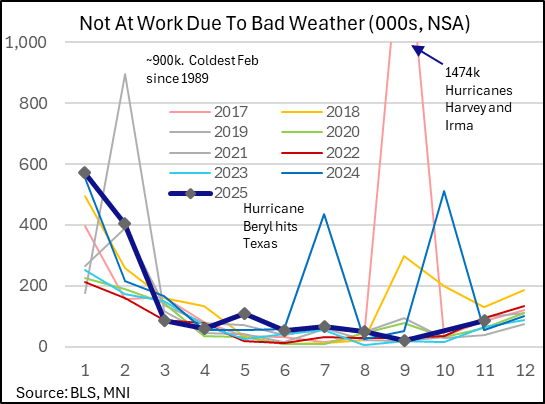 Not At Work Due To Bad Weather (000s, NSA)

1,000
800
600
400
200
0

~900k. Coldest Feb since 1989

1474k Hurricanes Harvey and Irma

2017
2018
2019
2020
2021
2022
2023
2024
2025

Hurricane Beryl hits Texas

1 2 3 4 5 6 7 8 9 10 11 12

Source: BLS, MNI